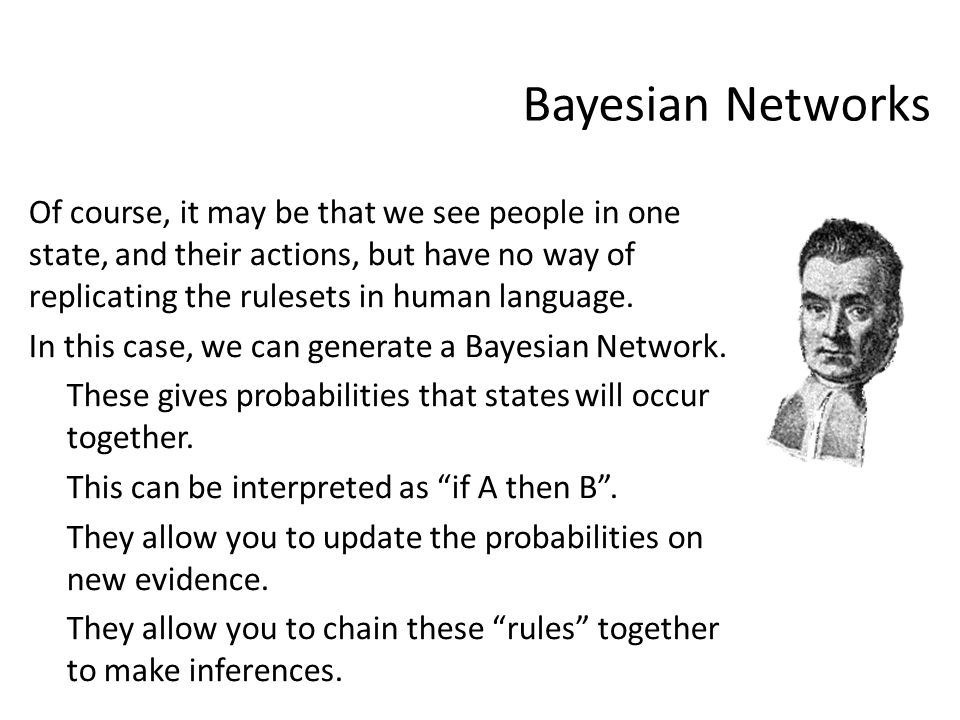 Bayesian Networks

Of course, it may be that we see people in one state, and their actions, but have no way of replicating the rulesets in human language.

In this case, we can generate a Bayesian Network.

These gives probabilities that states will occur together.

This can be interpreted as “if A then B”.

They allow you to update the probabilities on new evidence.

They allow you to chain these “rules” together to make inferences.